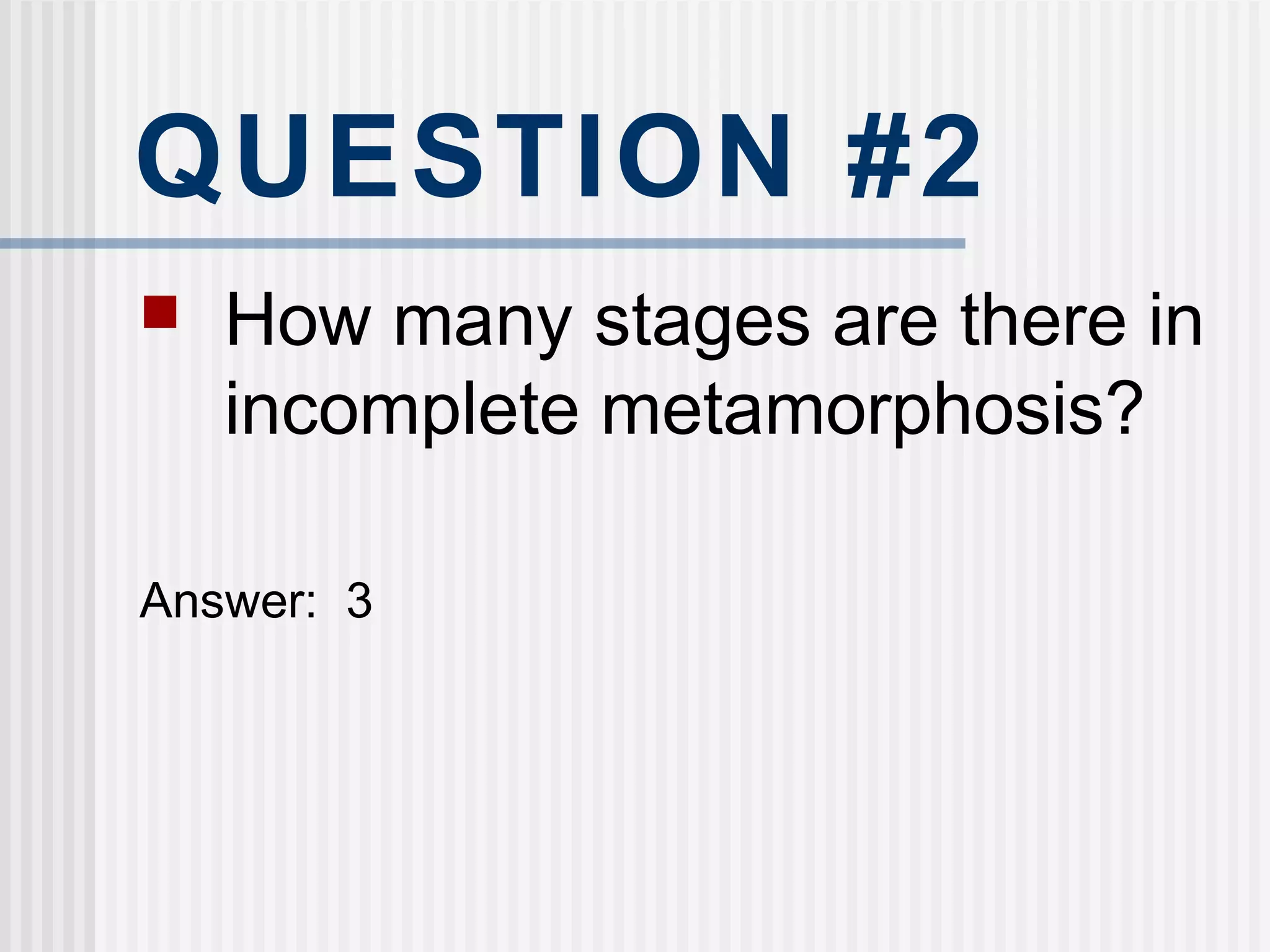 QUESTION #2

How many stages are there in incomplete metamorphosis?

Answer: 3